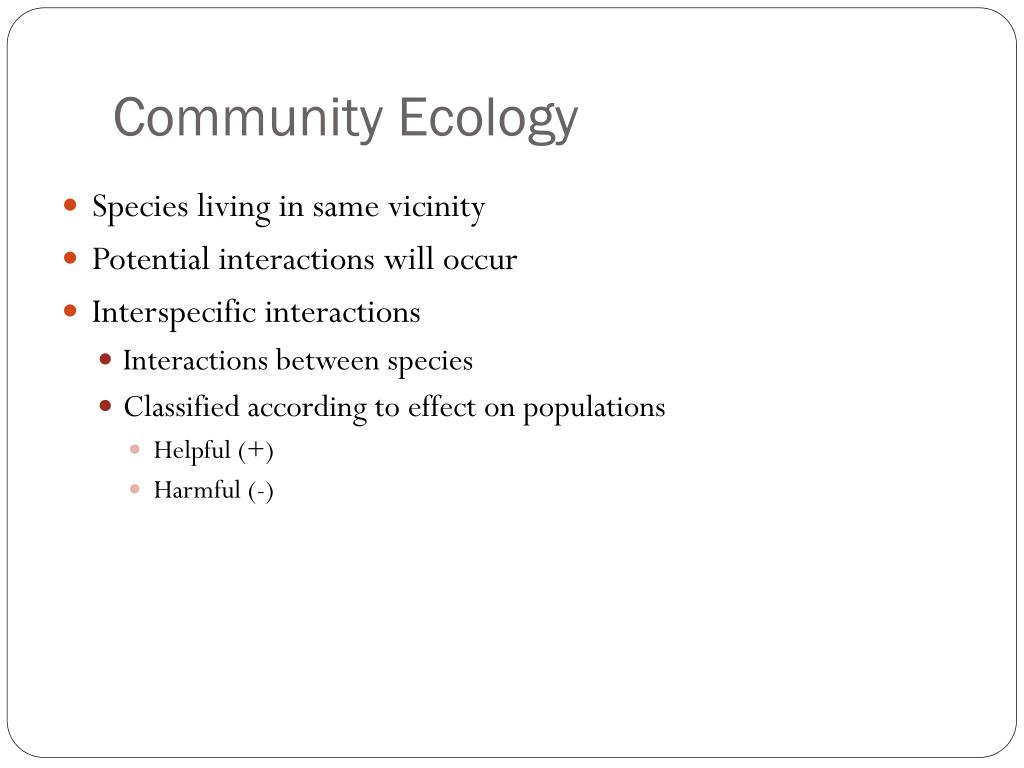 Community Ecology

- Species living in same vicinity
- Potential interactions will occur
- Interspecific interactions
  - Interactions between species
  - Classified according to effect on populations
    - Helpful (+)
    - Harmful (-)